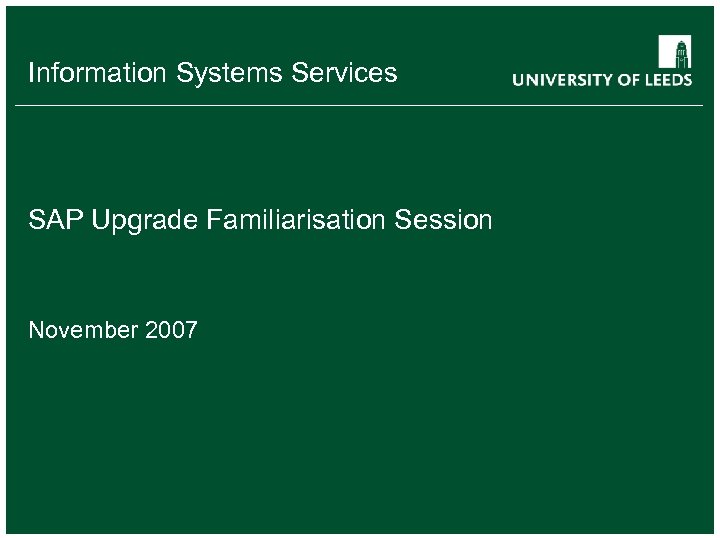 Information Systems Services

UNIVERSITY OF LEEDS

SAP Upgrade Familiarisation Session

November 2007